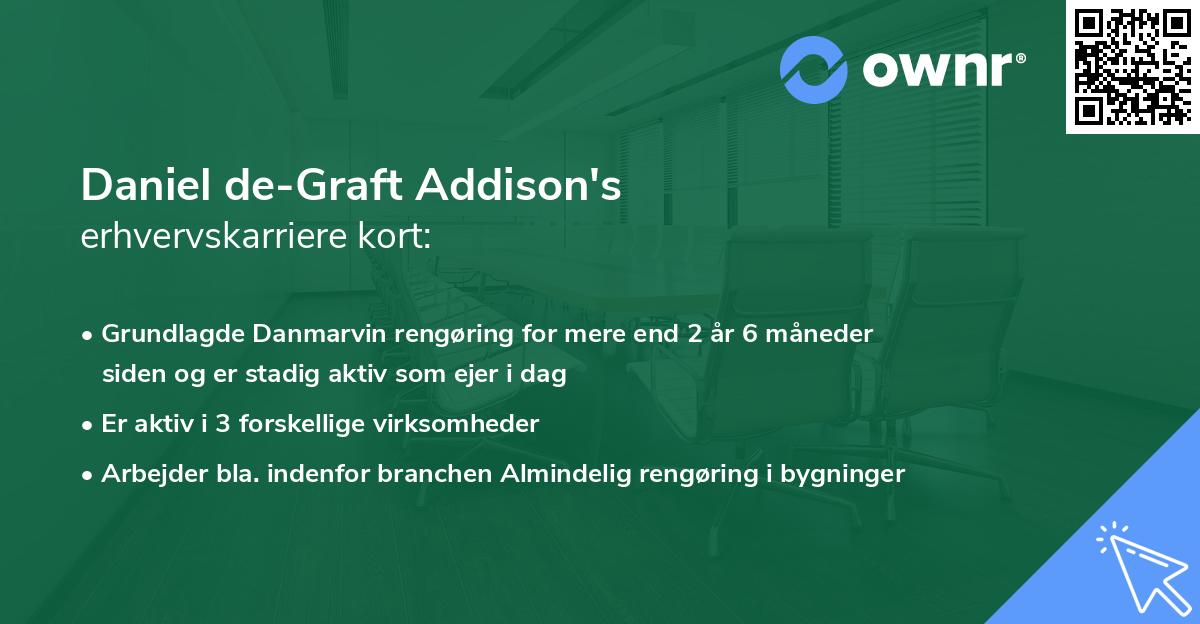 ownr®

Daniel de-Graft Addison's
erhvervskarriere kort:

• Grundlagde Danmarvin rengøring for mere end 2 år 6 måneder siden og er stadig aktiv som ejer i dag
• Er aktiv i 3 forskellige virksomheder
• Arbejder bla. indenfor branchen Almindelig rengøring i bygninger